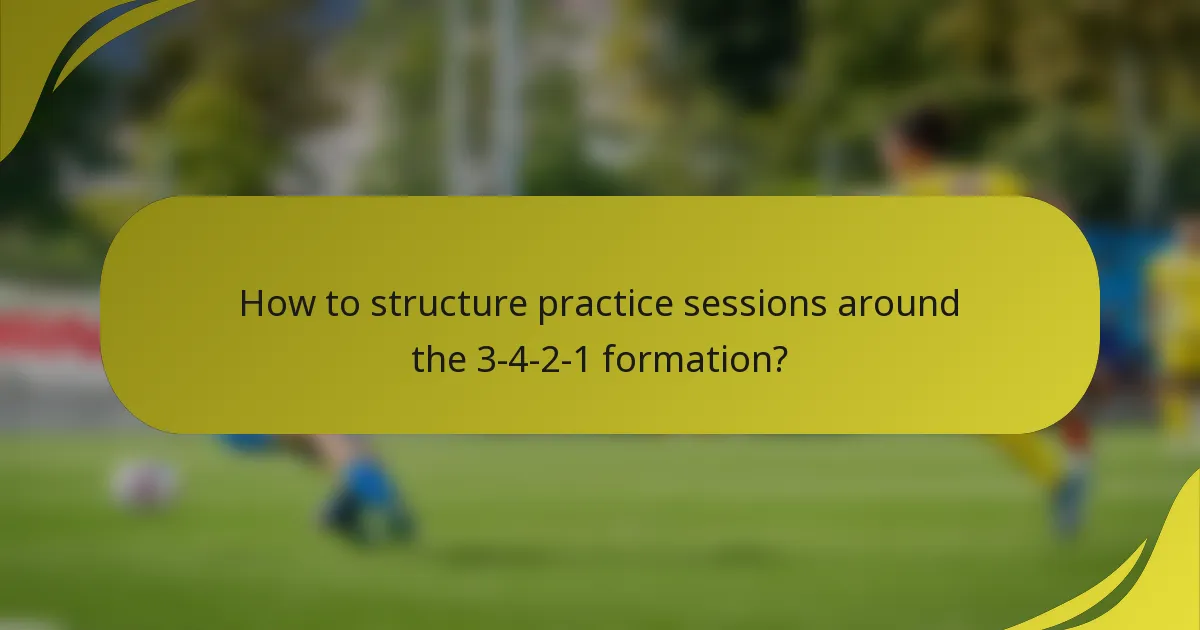 How to structure practice sessions around the 3-4-2-1 formation?